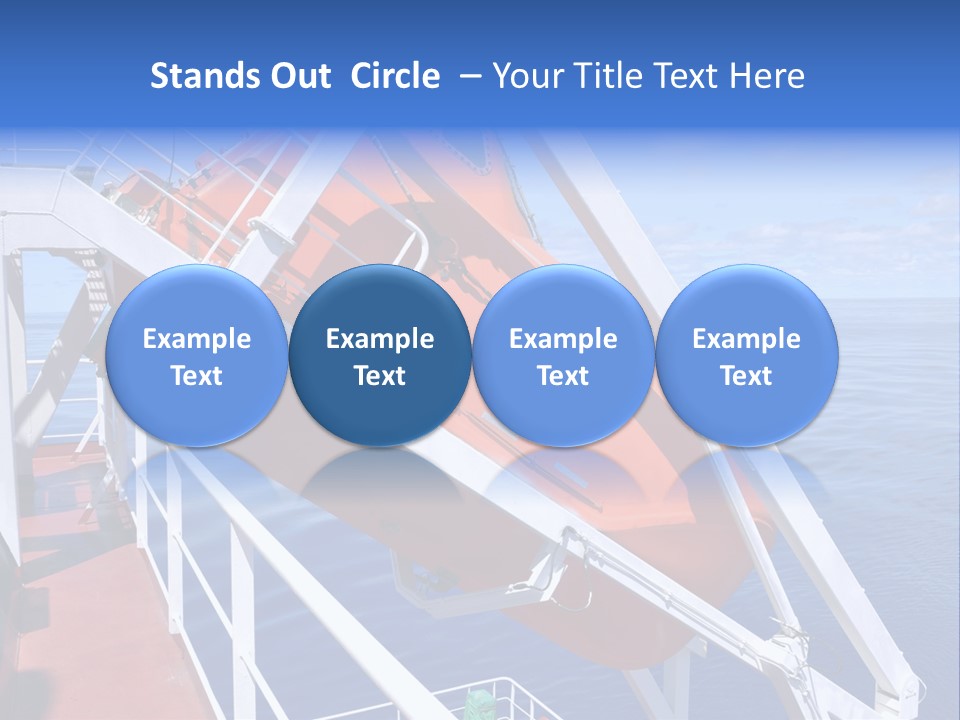 Stands Out Circle – Your Title Text Here

Example Text

Example Text

Example Text

Example Text